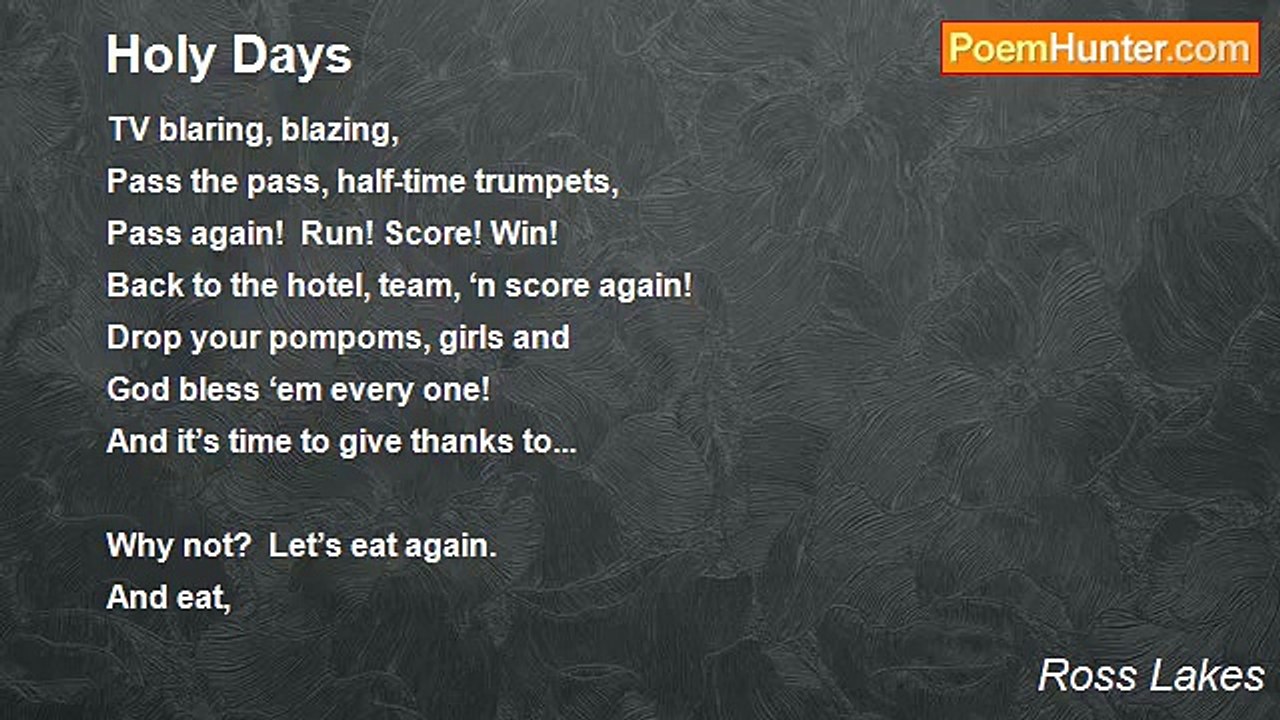 Holy Days

PoemHunter.com

TV blaring, blazing,
Pass the pass, half-time trumpets,
Pass again!  Run! Score! Win!
Back to the hotel, team, ‘n score again!
Drop your pompoms, girls and
God bless ‘em every one!
And it’s time to give thanks to...

Why not?  Let’s eat again.
And eat,

Ross Lakes